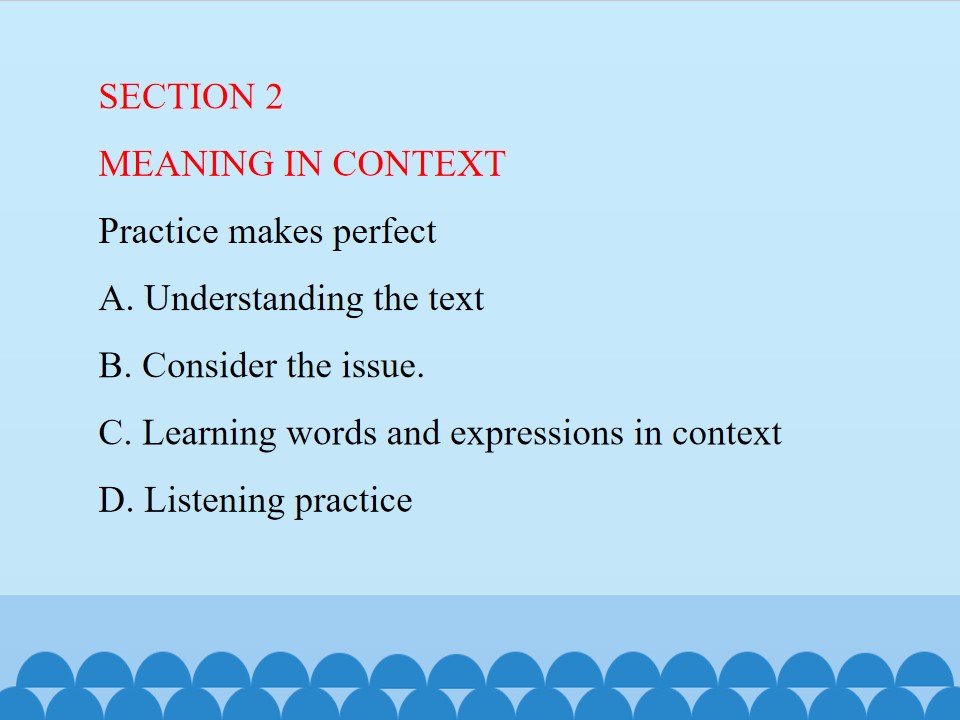 SECTION 2

MEANING IN CONTEXT

Practice makes perfect

A. Understanding the text

B. Consider the issue.

C. Learning words and expressions in context

D. Listening practice